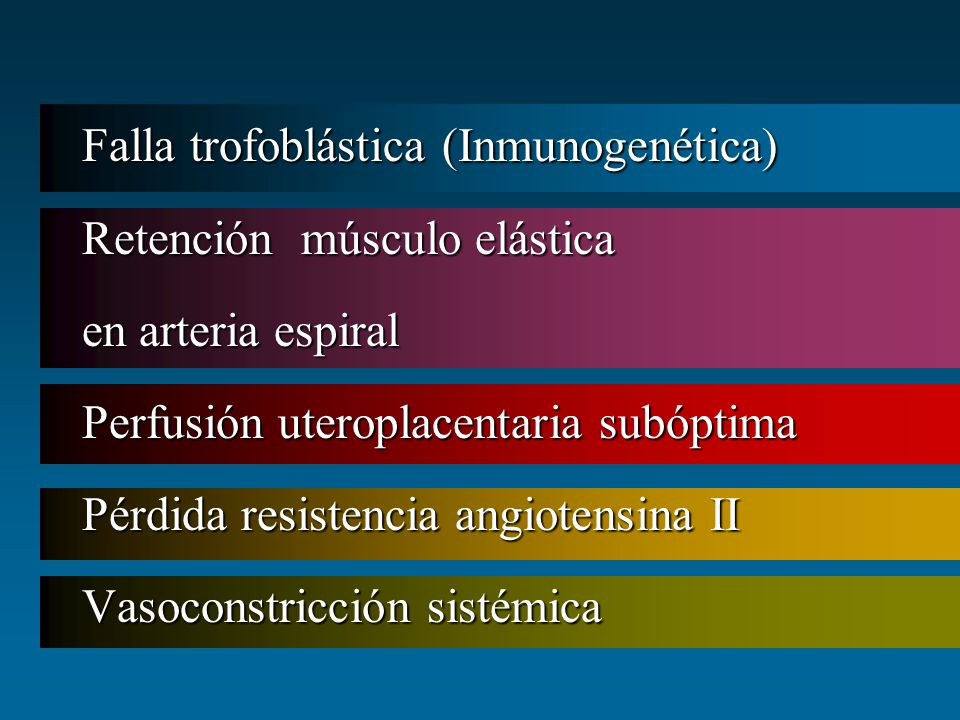 Falla trofoblástica (Inmunogenética)

Retención músculo elástica

en arteria espiral

Perfusión uteroplacentaria subóptima

Pérdida resistencia angiotensina II

Vasoconstricción sistémica